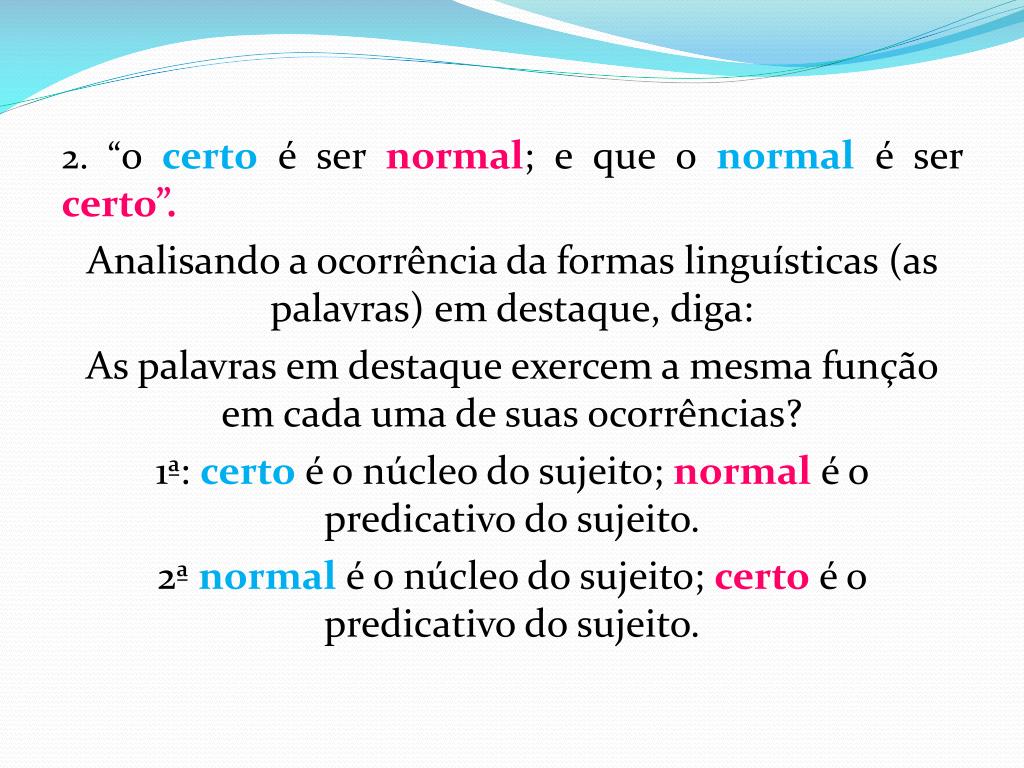 2. “o certo é ser normal; e que o normal é ser certo”.

Analisando a ocorrência da formas linguísticas (as palavras) em destaque, diga:

As palavras em destaque exercem a mesma função em cada uma de suas ocorrências?

1ª: certo é o núcleo do sujeito; normal é o predicativo do sujeito.

2ª normal é o núcleo do sujeito; certo é o predicativo do sujeito.